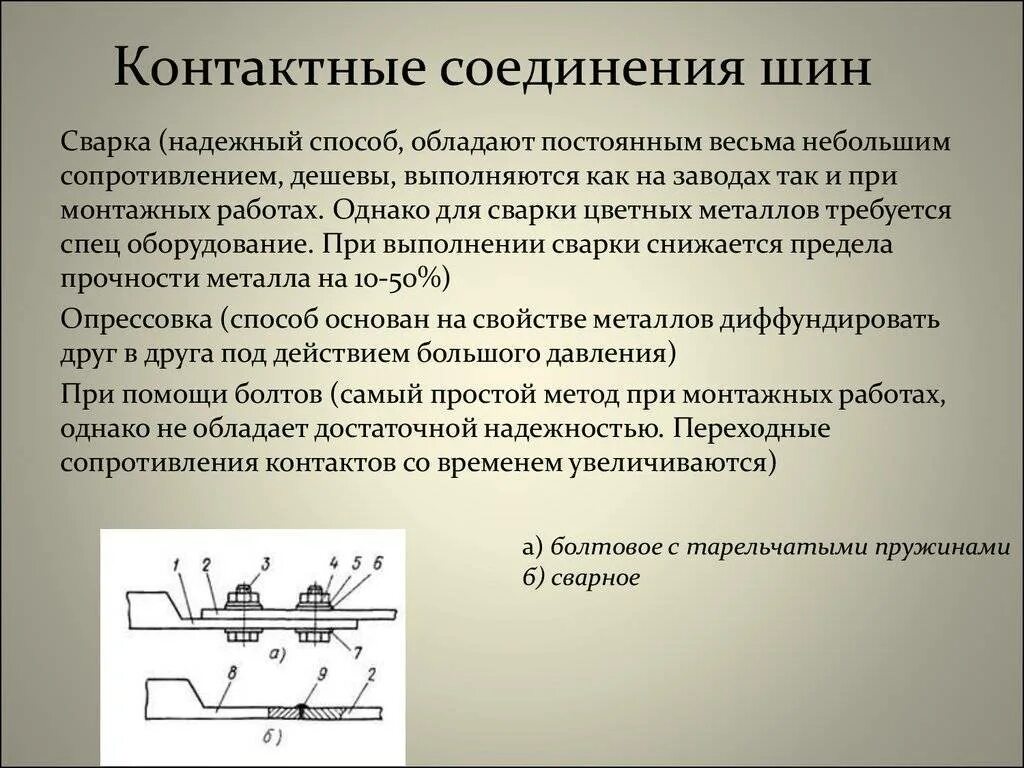 Контактные соединения шин

Сварка (надежный способ, обладают постоянным весьма небольшим сопротивлением, дешевы, выполняются как на заводах так и при монтажных работах. Однако для сварки цветных металлов требуется спец оборудование. При выполнении сварки снижается предела прочности металла на 10-50%)

Опрессовка (способ основан на свойстве металлов диффундировать друг в друга под действием большого давления)

При помощи болтов (самый простой метод при монтажных работах, однако не обладает достаточной надежностью. Переходные сопротивления контактов со временем увеличиваются)

1 2 3 4 5 6

7

а)

8 9 2

б)

а) болтовое с тарельчатыми пружинами
б) сварное